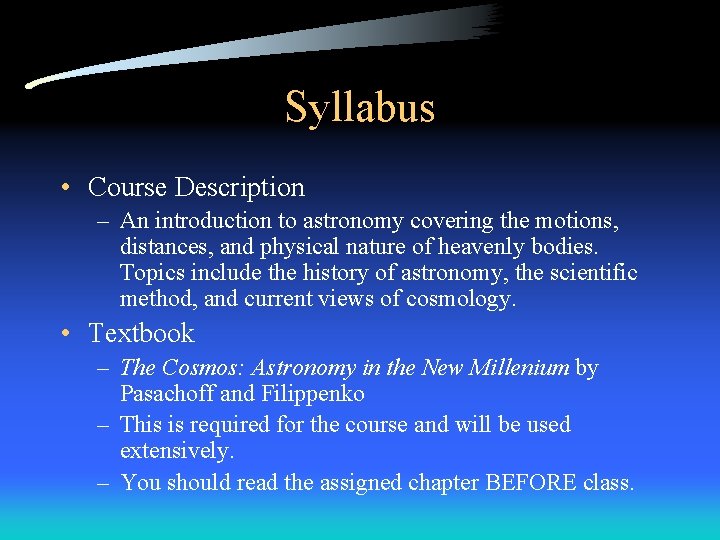 Syllabus

• Course Description
– An introduction to astronomy covering the motions, distances, and physical nature of heavenly bodies. Topics include the history of astronomy, the scientific method, and current views of cosmology.

• Textbook
– The Cosmos: Astronomy in the New Millenium by Pasachoff and Filippenko
– This is required for the course and will be used extensively.
– You should read the assigned chapter BEFORE class.